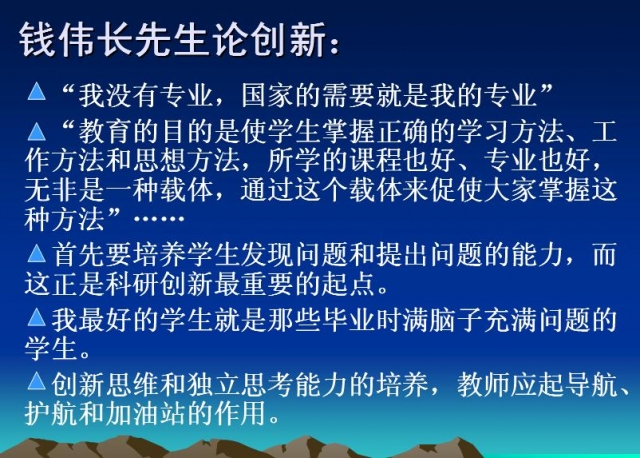 钱伟长先生论创新：

▲“我没有专业，国家的需要就是我的专业”

▲“教育的目的是使学生掌握正确的学习方法、工作方法和思想方法，所学的课程也好、专业也好，无非是一种载体，通过这个载体来促使大家掌握这种方法”……

▲首先要培养学生发现问题和提出问题的能力，而这正是科研创新最重要的起点。

▲我最好的学生就是那些毕业时满脑子充满问题的学生。

▲创新思维和独立思考能力的培养，教师应起导航、护航和加油站的作用。